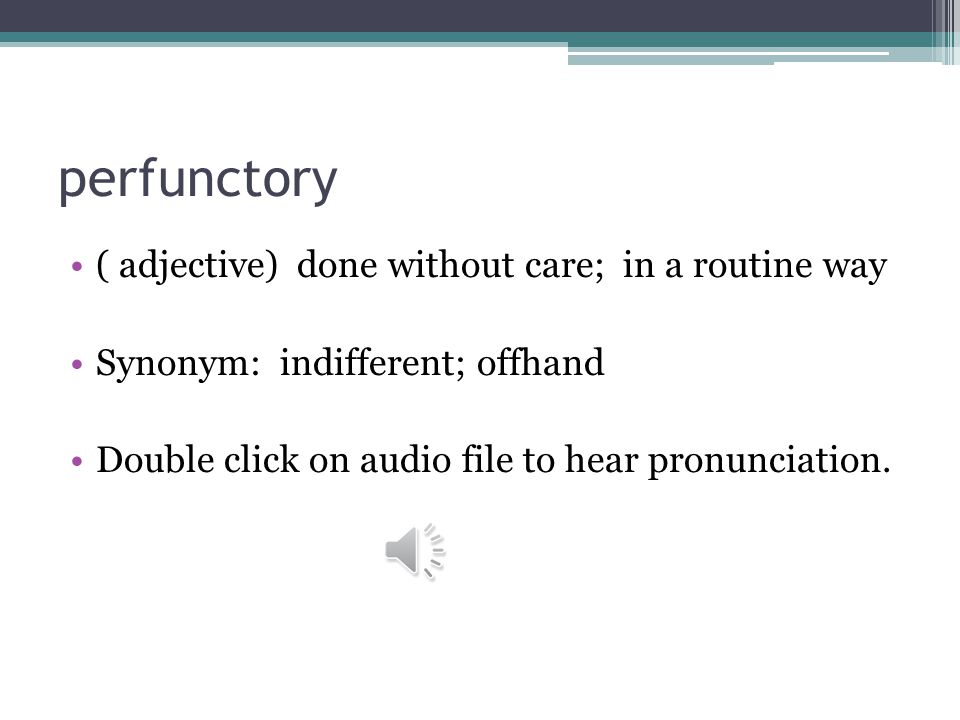 perfunctory

• ( adjective) done without care; in a routine way

• Synonym: indifferent; offhand

• Double click on audio file to hear pronunciation.